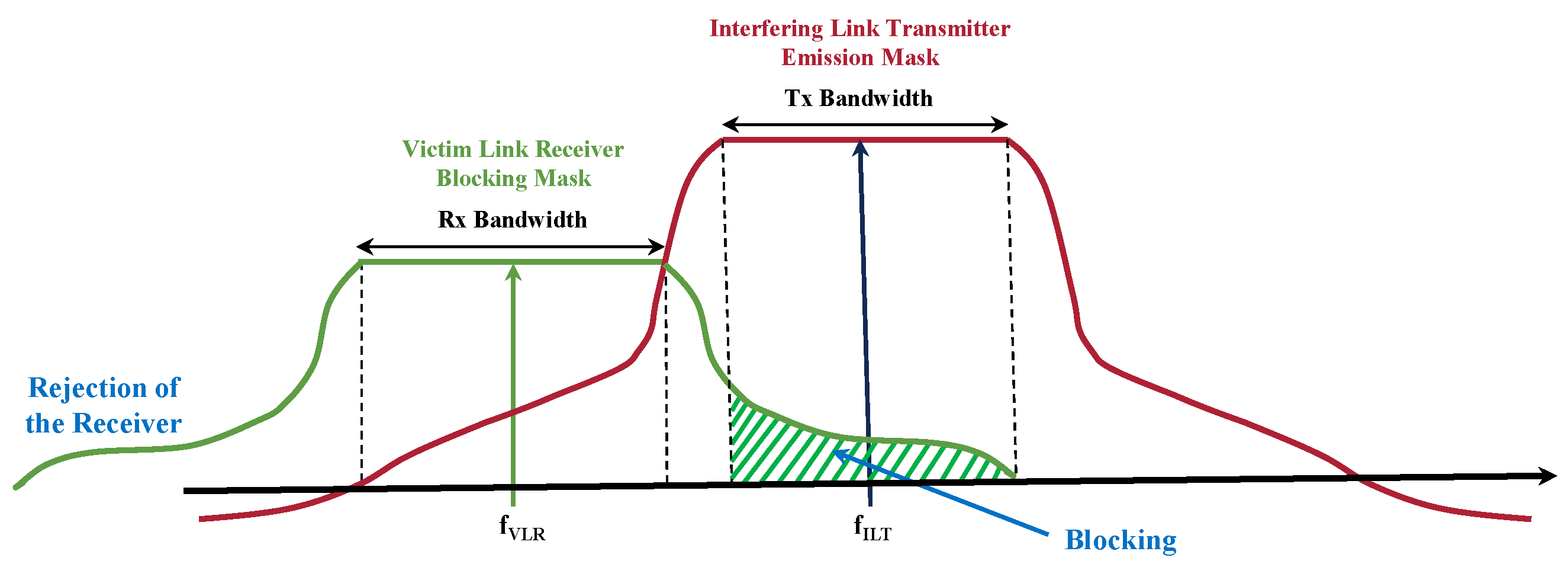 Interfering Link Transmitter Emission Mask

Tx Bandwidth

Victim Link Receiver Blocking Mask

Rx Bandwidth

Rejection of the Receiver

$f_{VLR}$

$f_{ILT}$

Blocking